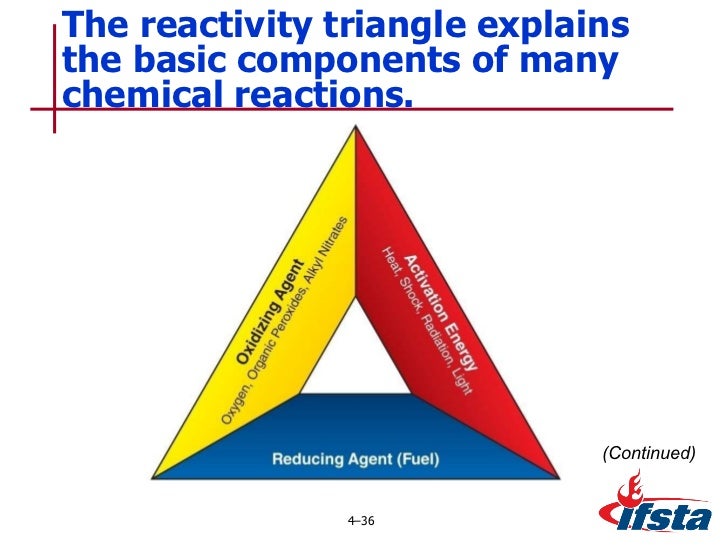 The reactivity triangle explains the basic components of many chemical reactions.

Oxidizing Agent
Oxygen, Organic Peroxides, Alkyl Nitrates

Activation Energy
Heat, Shock, Radiation, Light

Reducing Agent (Fuel)

(Continued)

4–36

ifsta